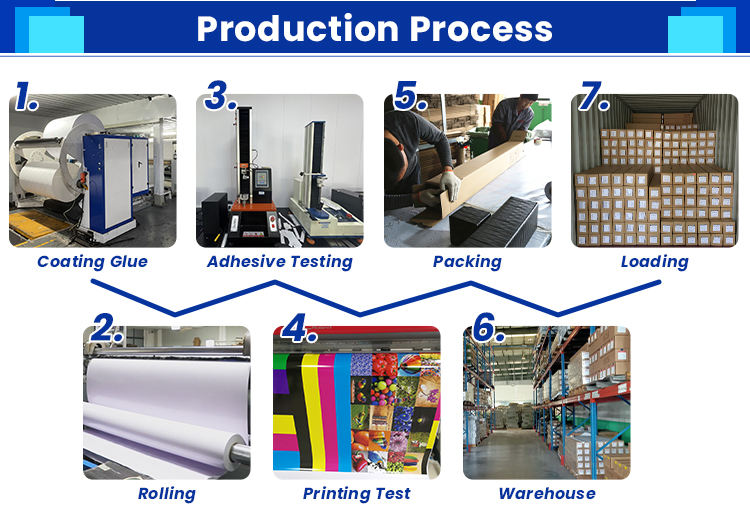 Production Process

1.
Coating Glue

3.
Adhesive Testing

5.
Packing

7.
Loading

2.
Rolling

4.
Printing Test

6.
Warehouse